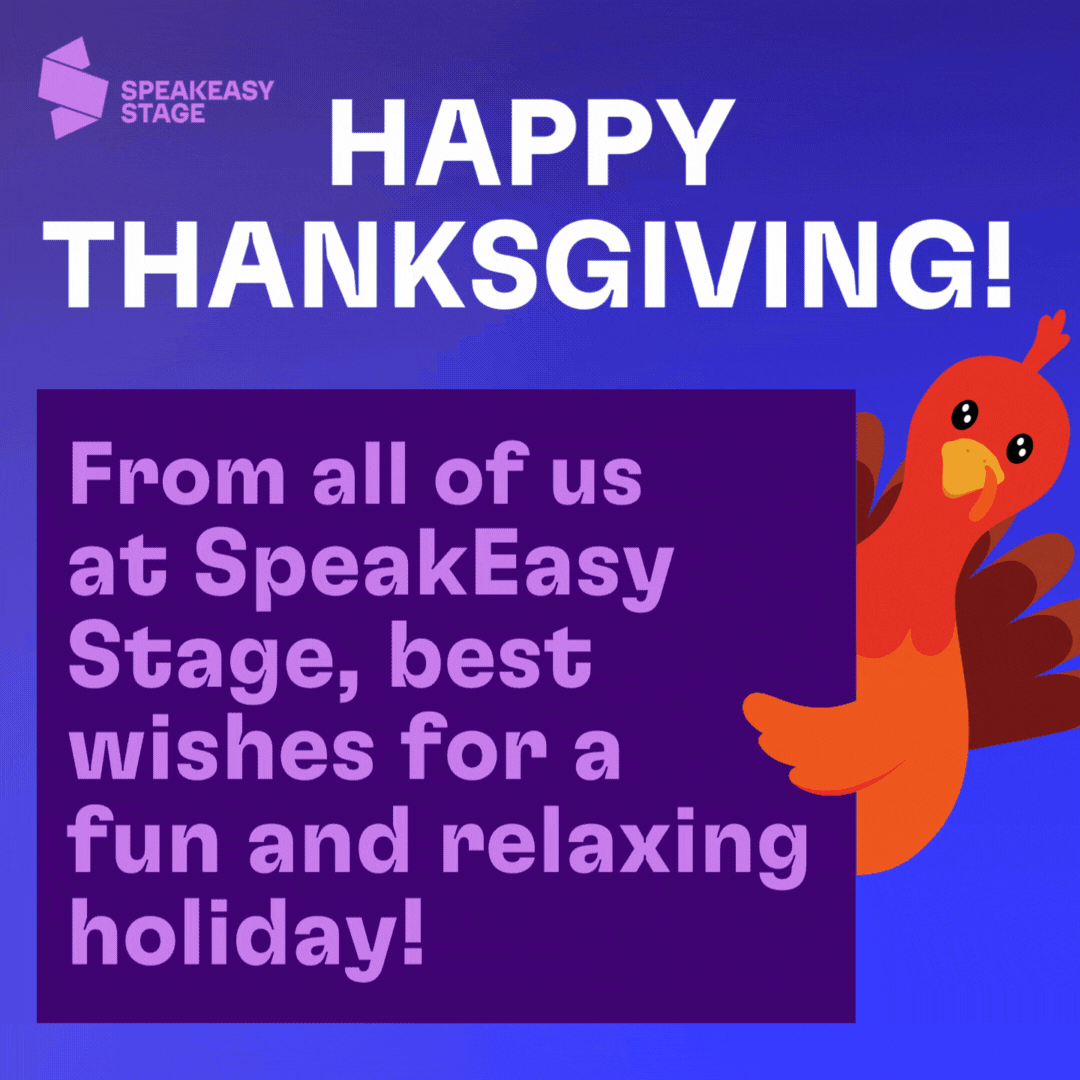 SPEAKEASY STAGE

HAPPY THANKSGIVING!

From all of us at SpeakEasy Stage, best wishes for a fun and relaxing holiday!